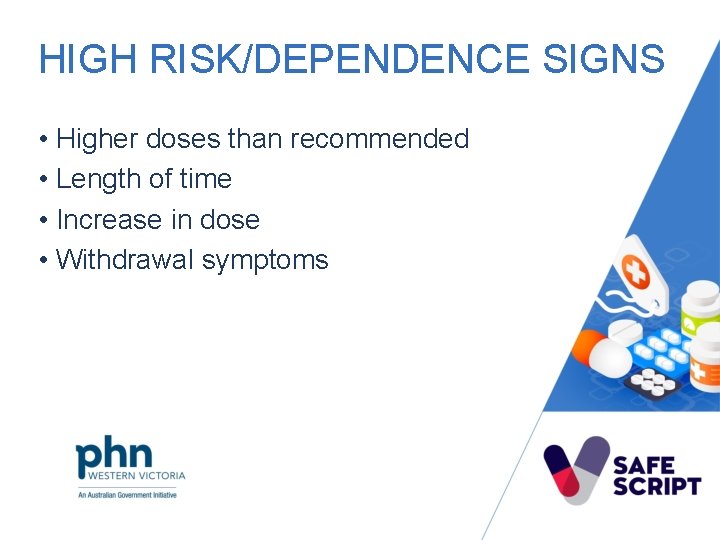 HIGH RISK/DEPENDENCE SIGNS

• Higher doses than recommended
• Length of time
• Increase in dose
• Withdrawal symptoms

phn
WESTERN VICTORIA
An Australian Government Initiative

SAFE
SCRIPT